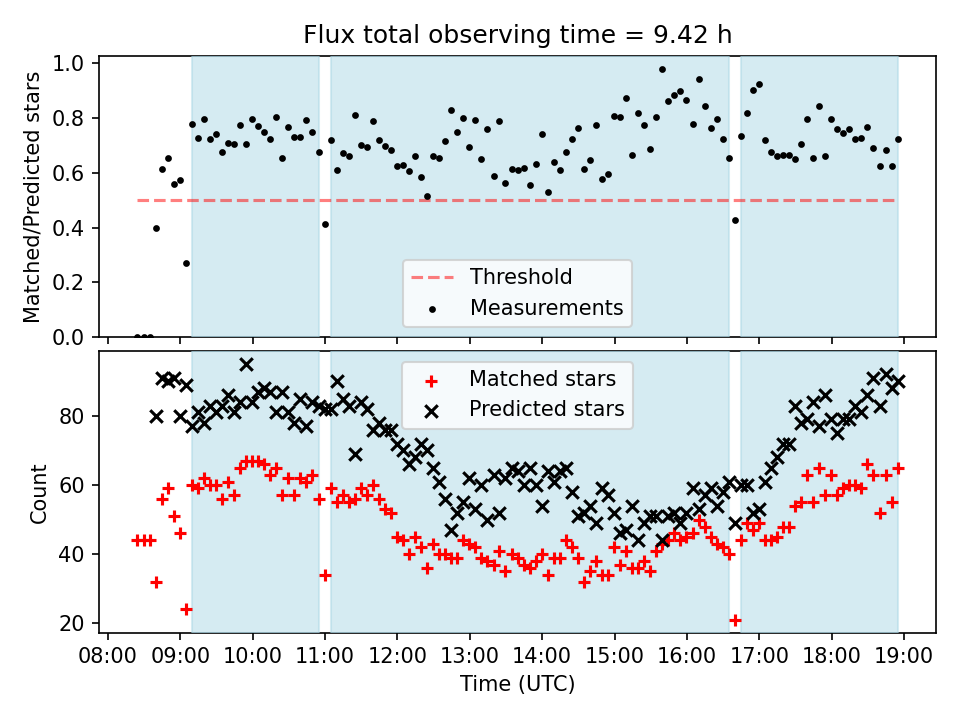 Flux total observing time = 9.42 h

Matched/Predicted stars
1.0
0.8
0.6
0.4
0.2
0.0

Threshold
Measurements

Count
80
60
40
20

Matched stars
Predicted stars

08:00 09:00 10:00 11:00 12:00 13:00 14:00 15:00 16:00 17:00 18:00 19:00
Time (UTC)